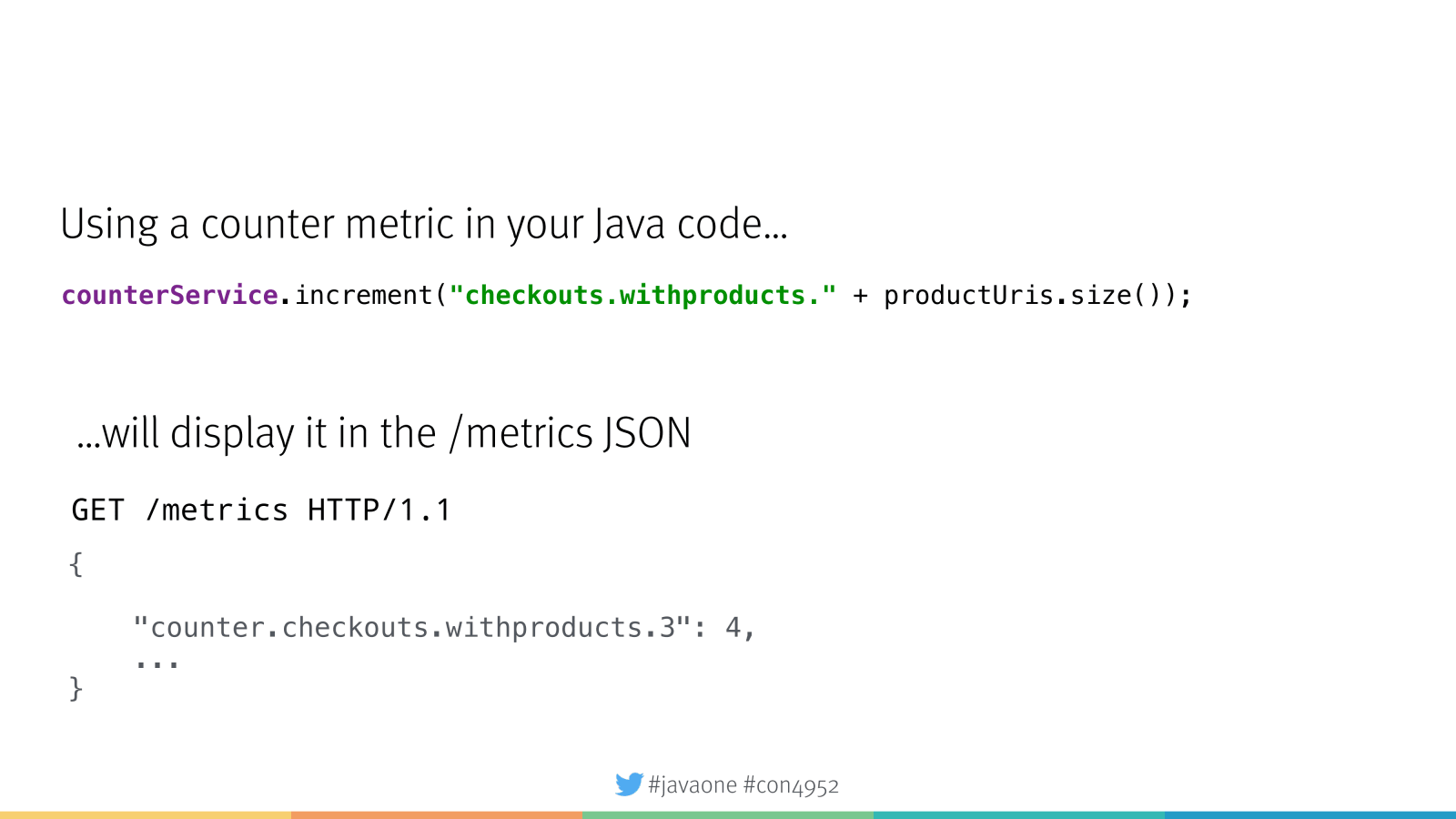 Using a counter metric in your Java code...

counterService.increment("checkouts.withproducts." + productUris.size());

...will display it in the /metrics JSON

GET /metrics HTTP/1.1

{
    "counter.checkouts.withproducts.3": 4,
    ...
}

#javaone #con4952